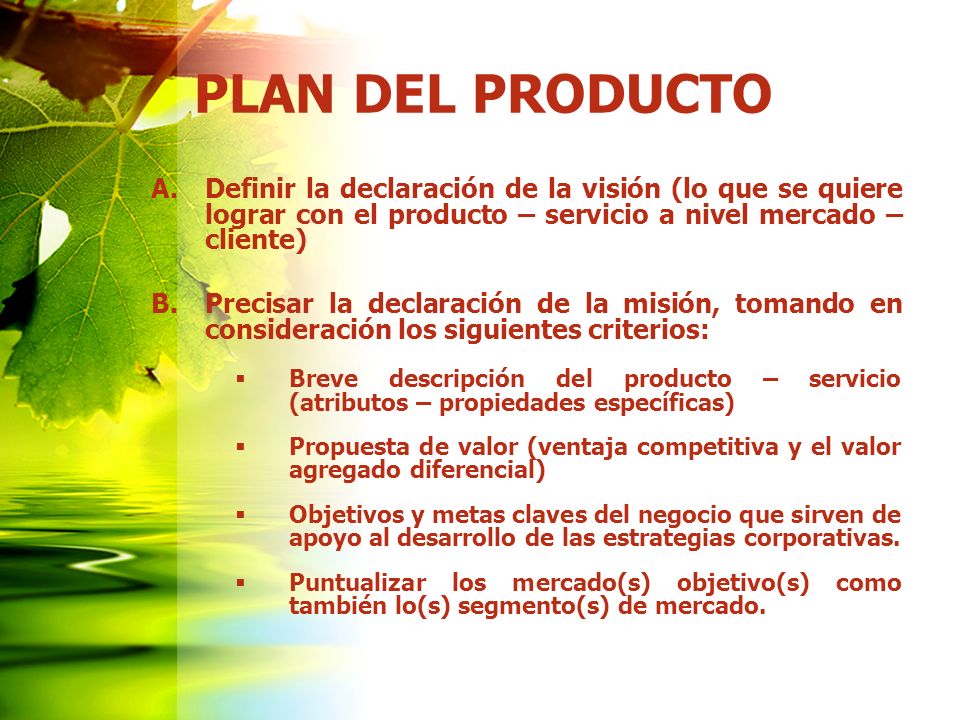 PLAN DEL PRODUCTO

A. Definir la declaración de la visión (lo que se quiere lograr con el producto – servicio a nivel mercado – cliente)

B. Precisar la declaración de la misión, tomando en consideración los siguientes criterios:

▪ Breve descripción del producto – servicio (atributos – propiedades específicas)

▪ Propuesta de valor (ventaja competitiva y el valor agregado diferencial)

▪ Objetivos y metas claves del negocio que sirven de apoyo al desarrollo de las estrategias corporativas.

▪ Puntualizar los mercado(s) objetivo(s) como también lo(s) segmento(s) de mercado.